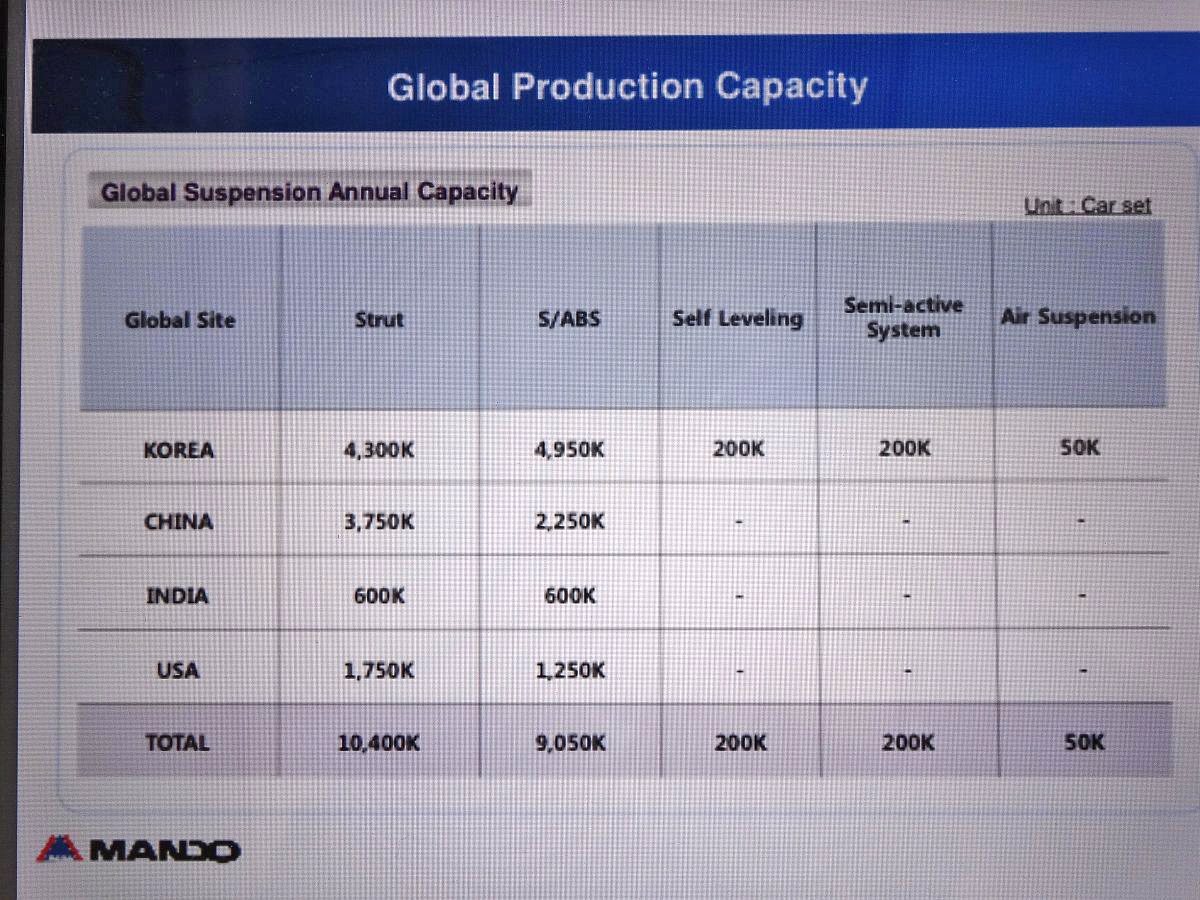 Global Production Capacity

Global Suspension Annual Capacity

Unit : Car set

| Global Site | Strut | S/ABS | Self Leveling | Semi-active System | Air Suspension |
|---|---|---|---|---|---|
| KOREA | 4,300K | 4,950K | 200K | 200K | 50K |
| CHINA | 3,750K | 2,250K | - | - | - |
| INDIA | 600K | 600K | - | - | - |
| USA | 1,750K | 1,250K | - | - | - |
| TOTAL | 10,400K | 9,050K | 200K | 200K | 50K |

MANDO